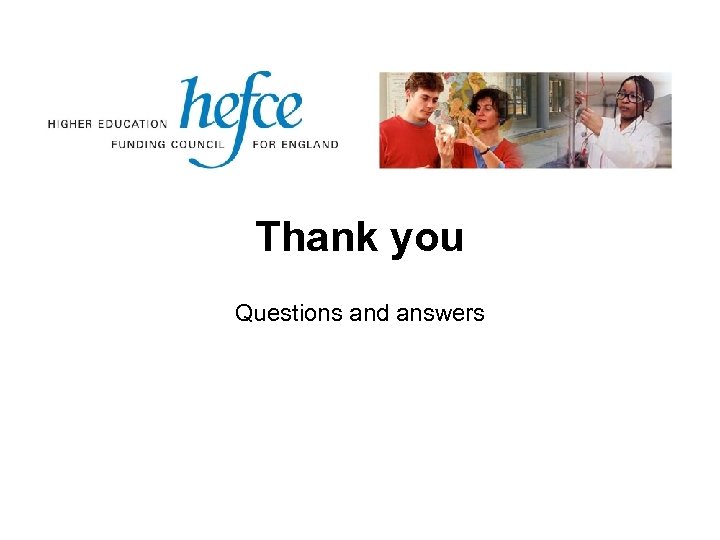 HIGHER EDUCATION hefce FUNDING COUNCIL FOR ENGLAND

Thank you

Questions and answers